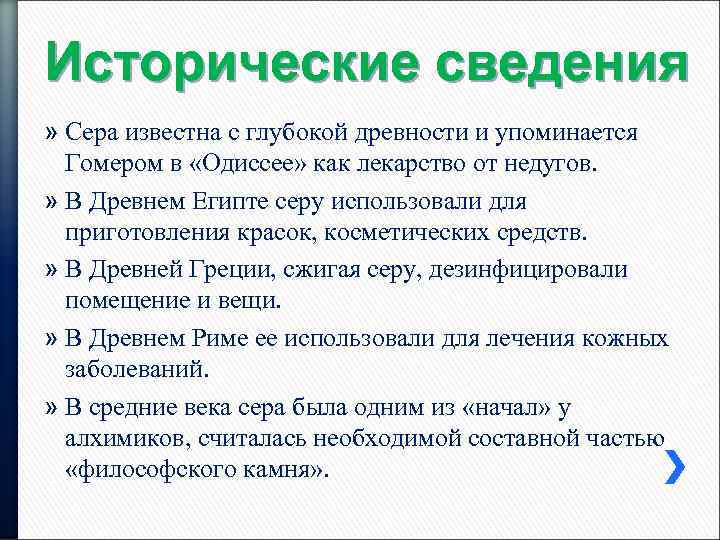 Исторические сведения

» Сера известна с глубокой древности и упоминается Гомером в «Одиссее» как лекарство от недугов.

» В Древнем Египте серу использовали для приготовления красок, косметических средств.

» В Древней Греции, сжигая серу, дезинфицировали помещение и вещи.

» В Древнем Риме ее использовали для лечения кожных заболеваний.

» В средние века сера была одним из «начал» у алхимиков, считалась необходимой составной частью «философского камня».